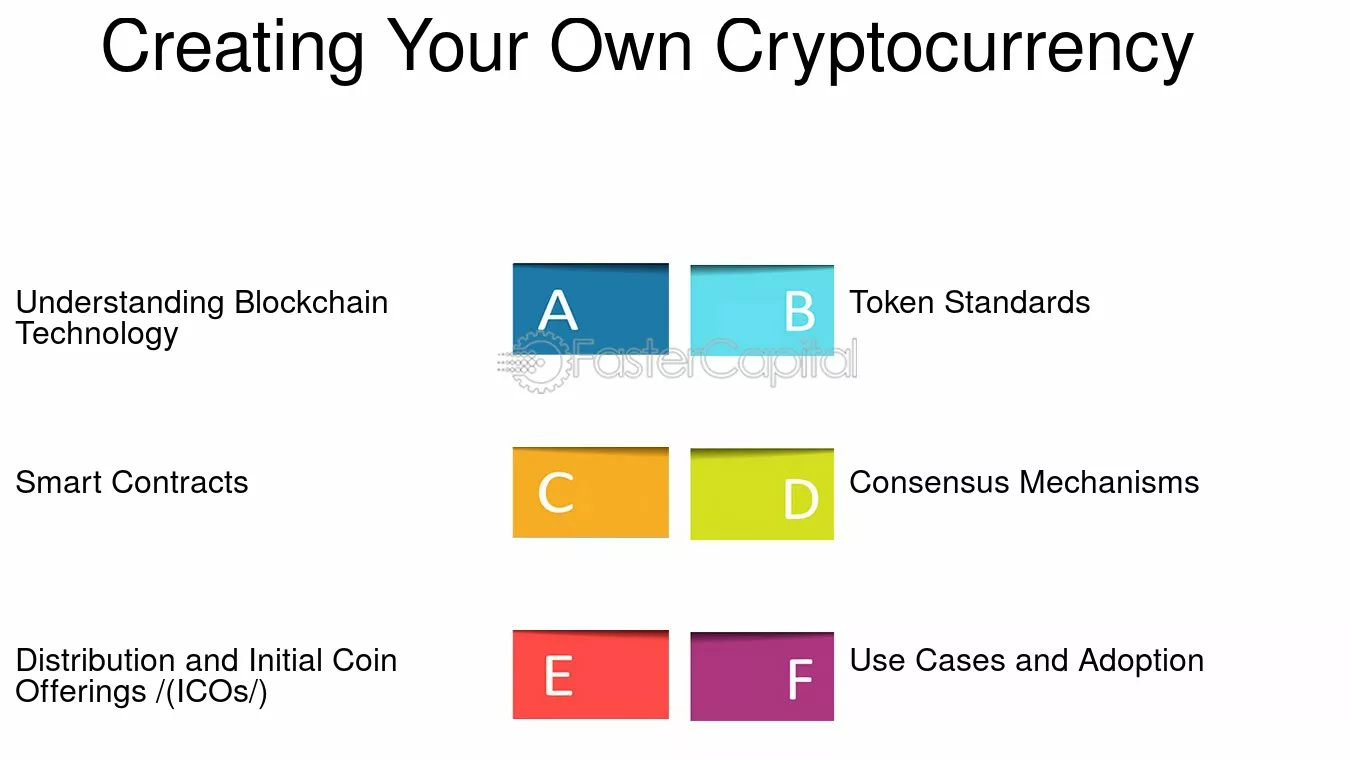 Creating Your Own Cryptocurrency

Understanding Blockchain Technology

A

B

Token Standards

FasterCapital

Smart Contracts

C

D

Consensus Mechanisms

Distribution and Initial Coin Offerings /(ICOs/)

E

F

Use Cases and Adoption